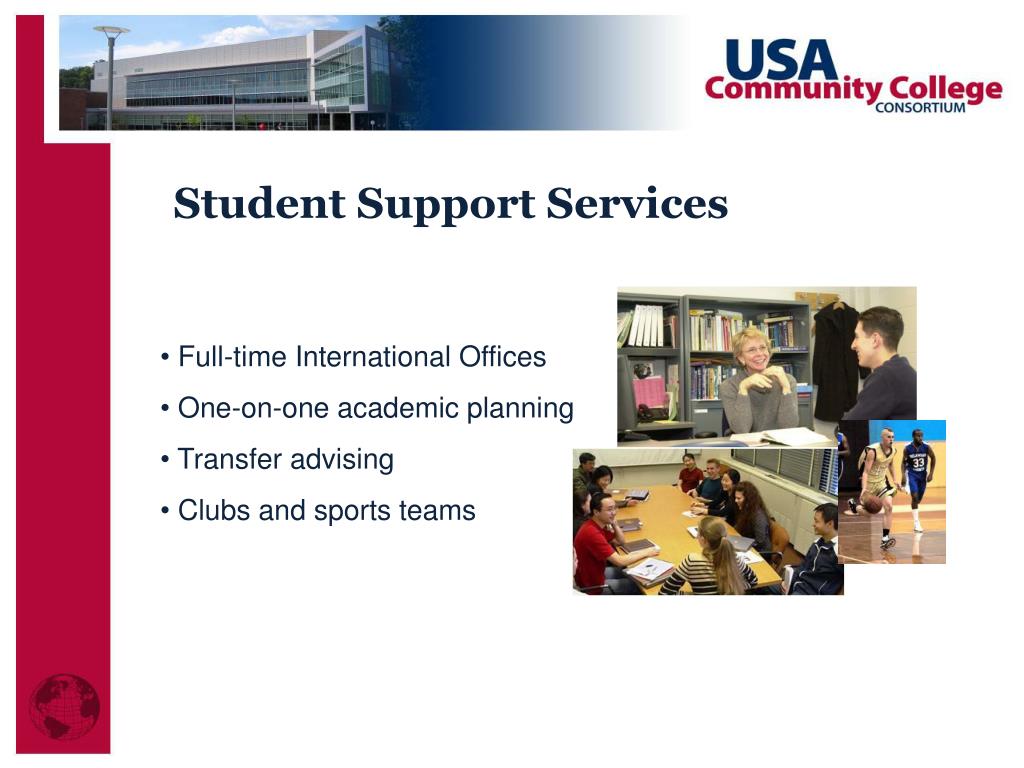 USA
Community College
CONSORTIUM

Student Support Services

• Full-time International Offices
• One-on-one academic planning
• Transfer advising
• Clubs and sports teams

33